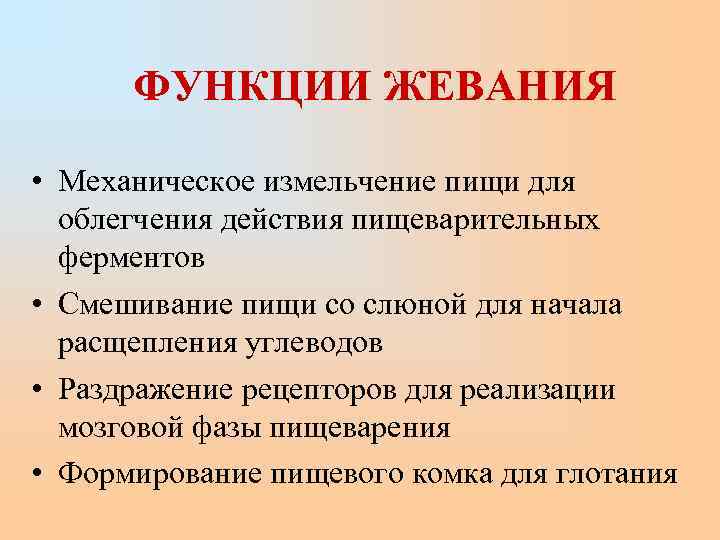 ФУНКЦИИ ЖЕВАНИЯ

• Механическое измельчение пищи для облегчения действия пищеварительных ферментов

• Смешивание пищи со слюной для начала расщепления углеводов

• Раздражение рецепторов для реализации мозговой фазы пищеварения

• Формирование пищевого комка для глотания